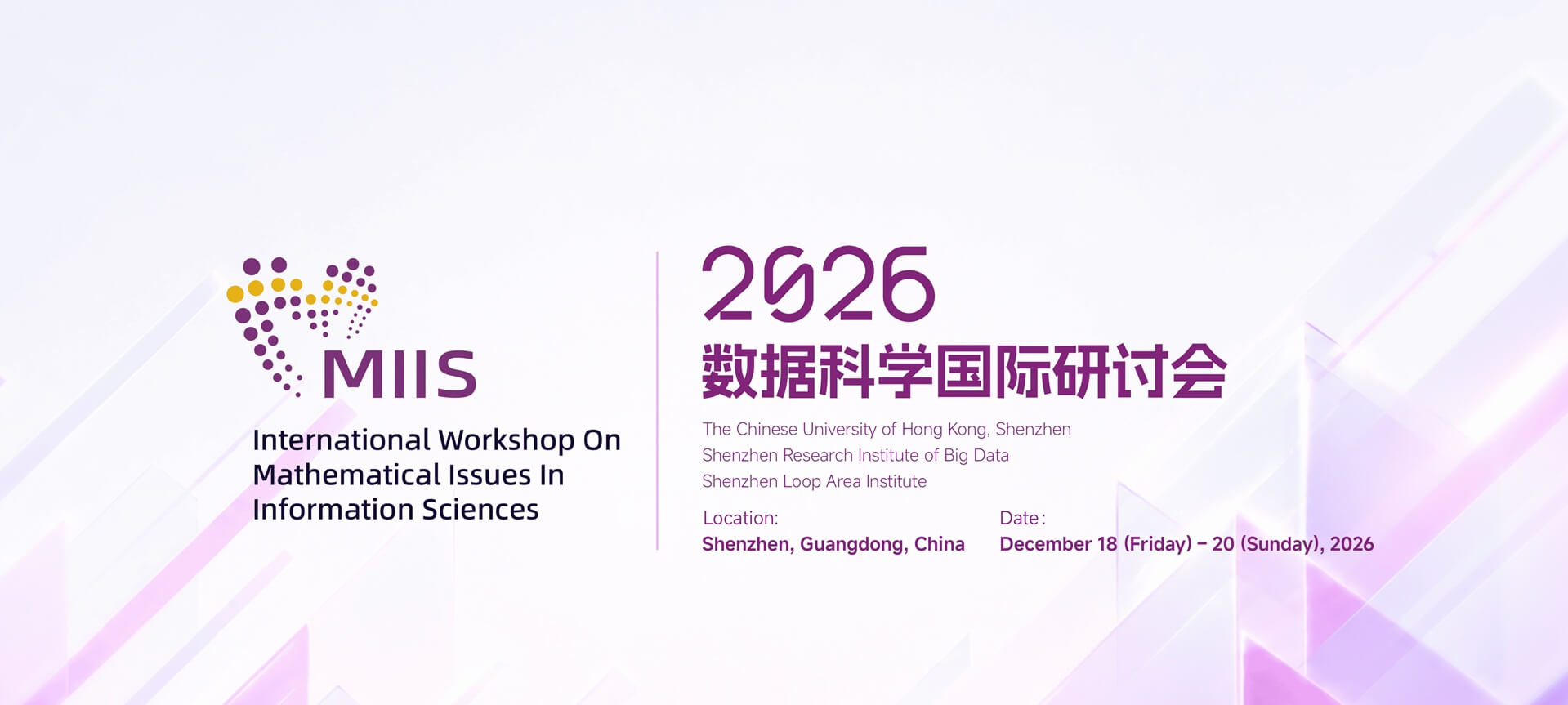 MIIS

International Workshop On Mathematical Issues In Information Sciences

2026
数据科学国际研讨会

The Chinese University of Hong Kong, Shenzhen
Shenzhen Research Institute of Big Data
Shenzhen Loop Area Institute

Location:
Shenzhen, Guangdong, China

Date:
December 18 (Friday) – 20 (Sunday), 2026